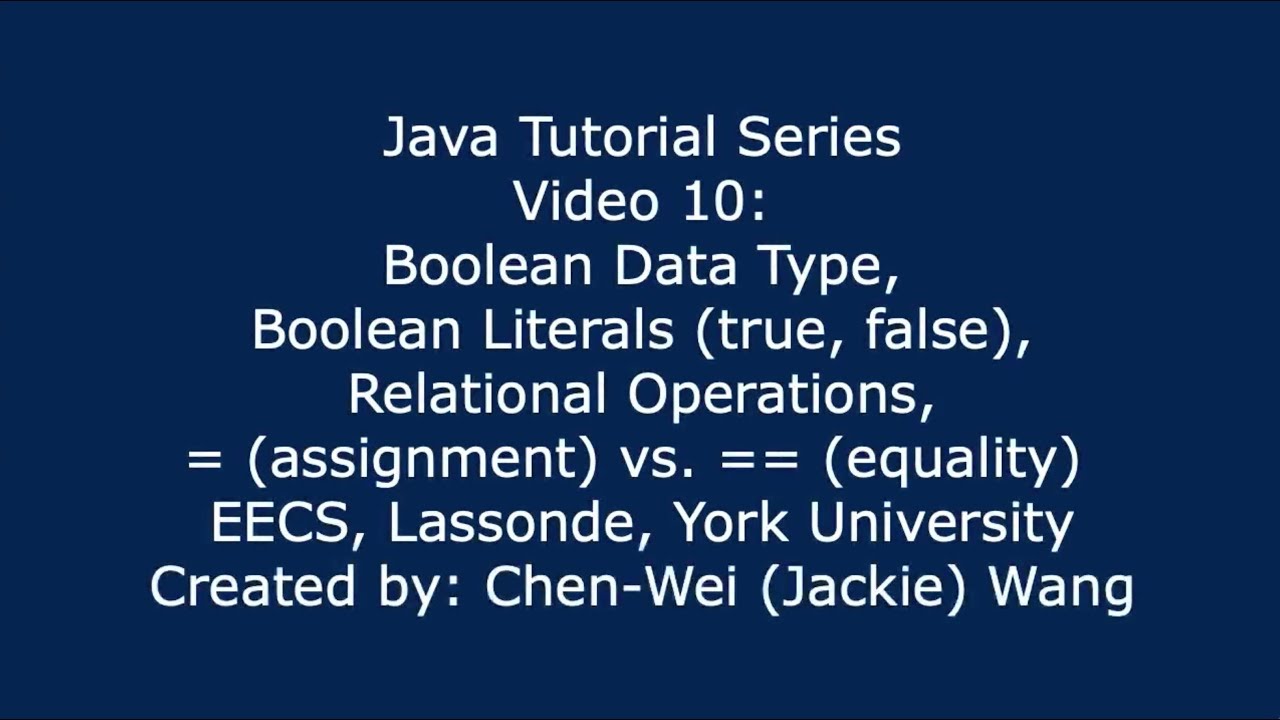 Java Tutorial Series
Video 10:
Boolean Data Type,
Boolean Literals (true, false),
Relational Operations,
= (assignment) vs. == (equality)
EECS, Lassonde, York University
Created by: Chen-Wei (Jackie) Wang